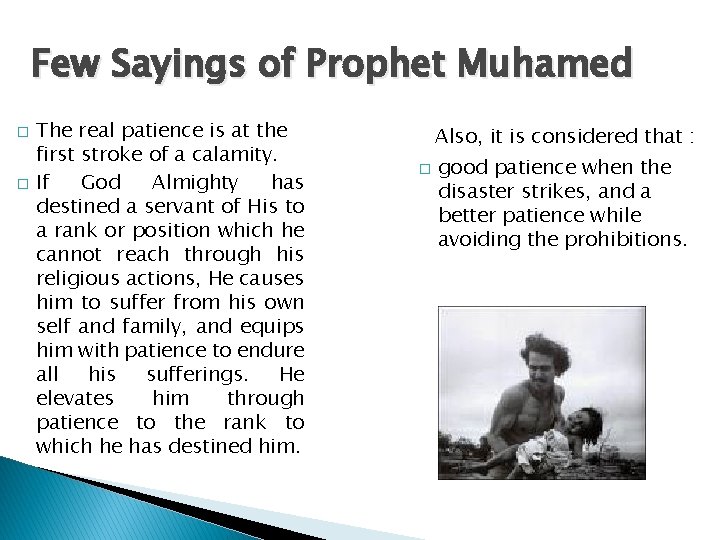 Few Sayings of Prophet Muhamed

□ The real patience is at the first stroke of a calamity.

□ If God Almighty has destined a servant of His to a rank or position which he cannot reach through his religious actions, He causes him to suffer from his own self and family, and equips him with patience to endure all his sufferings. He elevates him through patience to the rank to which he has destined him.

Also, it is considered that :

□ good patience when the disaster strikes, and a better patience while avoiding the prohibitions.